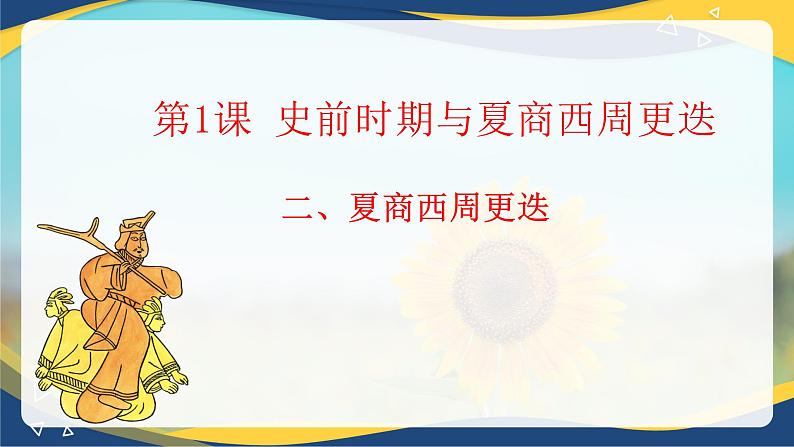 第1课  史前时期与夏商西周更迭

二、夏商西周更迭